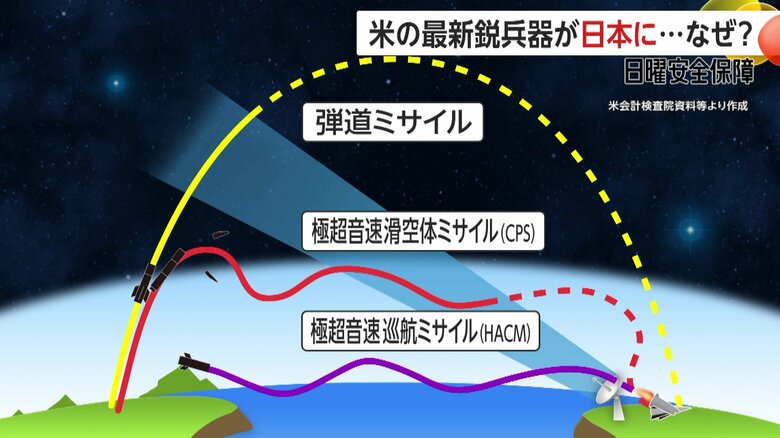 米の最新鋭兵器が日本に…なぜ?

日曜安全保障

米会計検査院資料等より作成

弾道ミサイル

極超音速滑空体ミサイル(CPS)

極超音速巡航ミサイル(HACM)